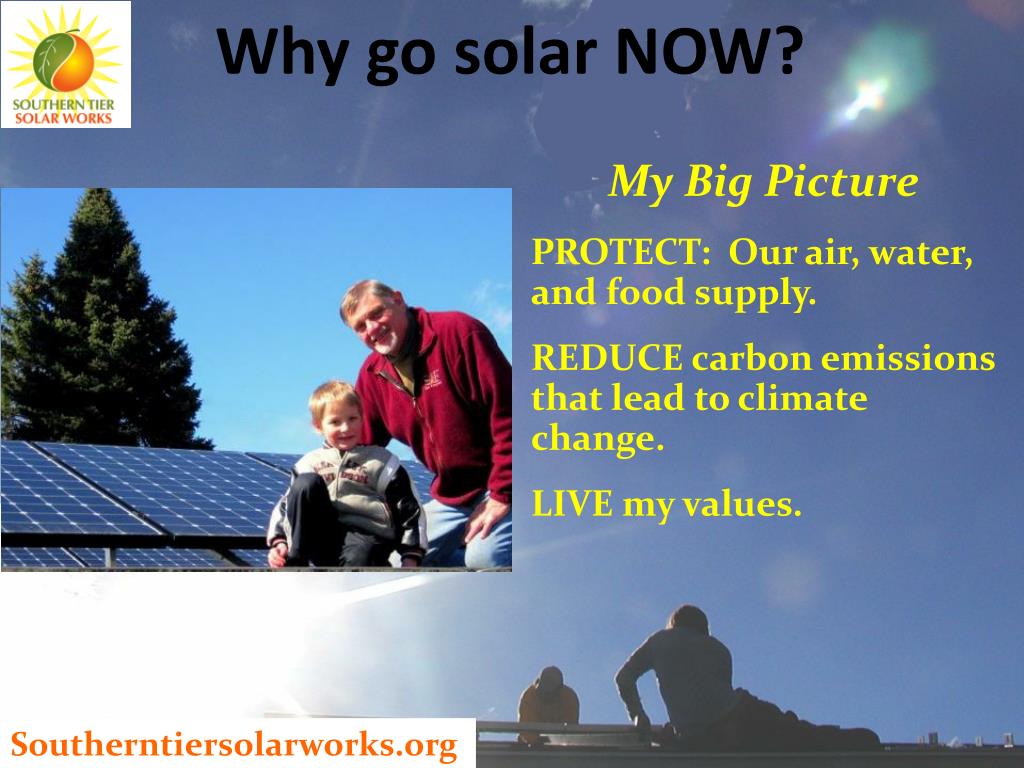 SOUTHERN TIER
SOLAR WORKS

Why go solar NOW?

My Big Picture

PROTECT: Our air, water, and food supply.

REDUCE carbon emissions that lead to climate change.

LIVE my values.

Southerntiersolarworks.org